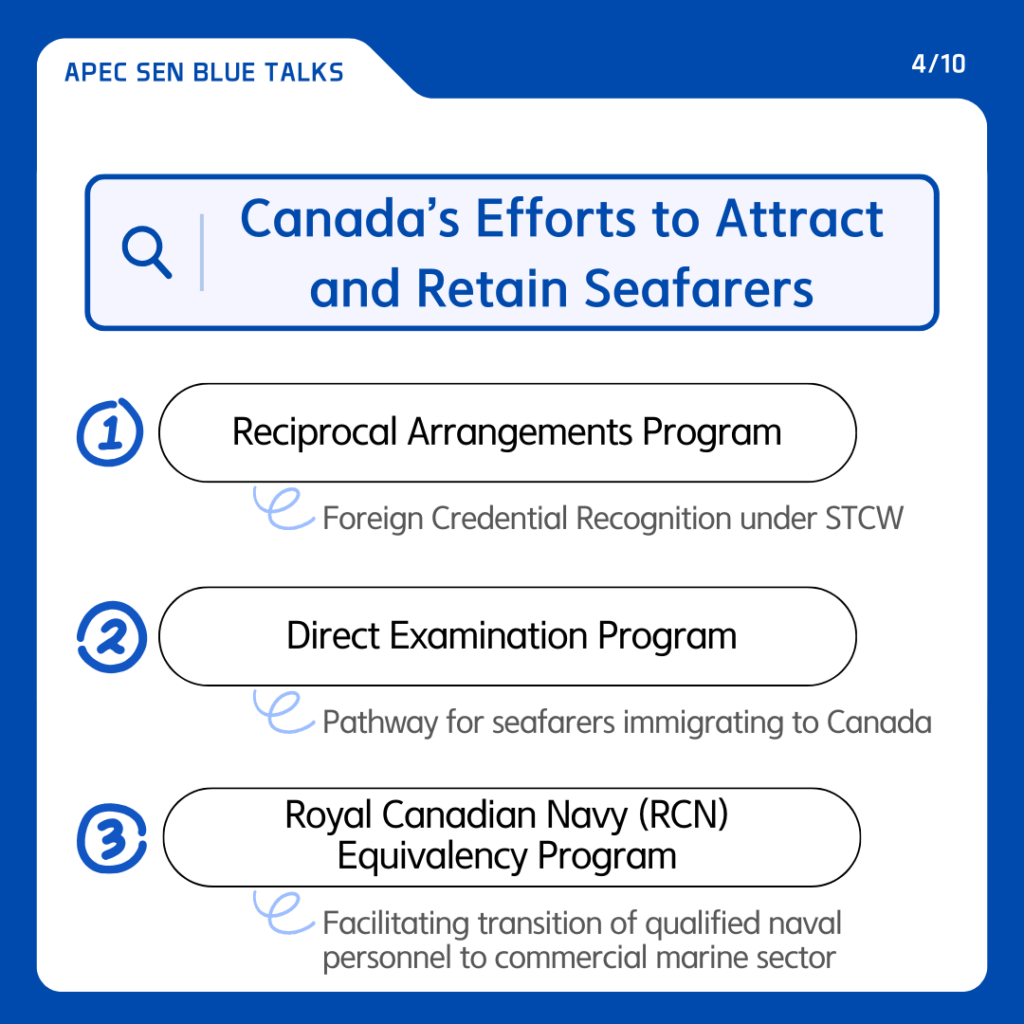 APEC SEN BLUE TALKS

4/10

Canada's Efforts to Attract and Retain Seafarers

1 Reciprocal Arrangements Program

Foreign Credential Recognition under STCW

2 Direct Examination Program

Pathway for seafarers immigrating to Canada

3 Royal Canadian Navy (RCN) Equivalency Program

Facilitating transition of qualified naval personnel to commercial marine sector